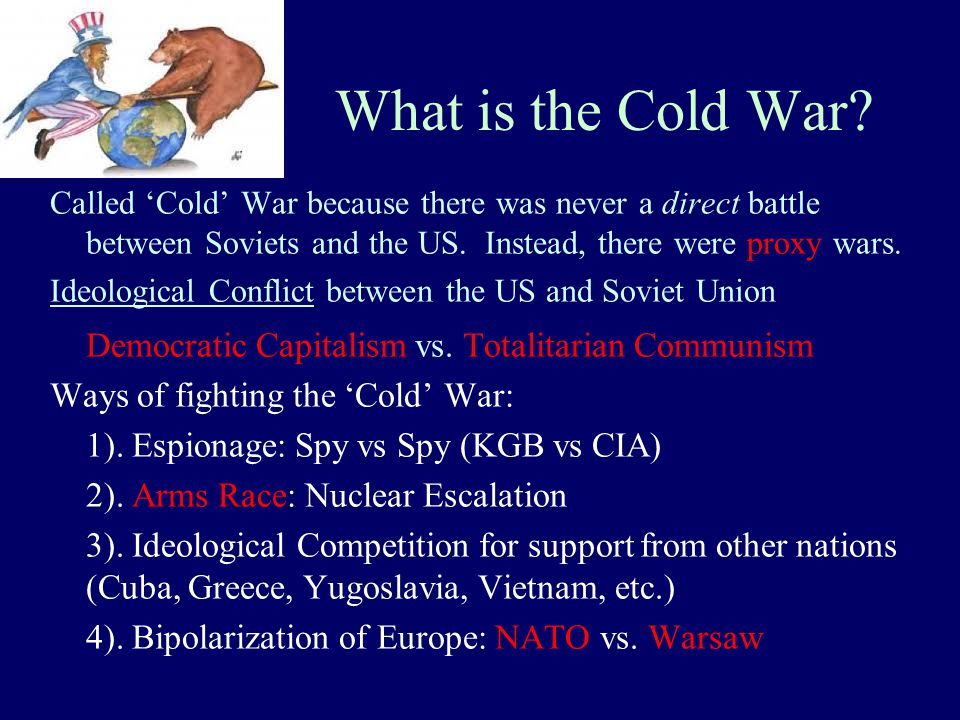 What is the Cold War?

Called ‘Cold’ War because there was never a direct battle between Soviets and the US. Instead, there were proxy wars.

Ideological Conflict between the US and Soviet Union

Democratic Capitalism vs. Totalitarian Communism

Ways of fighting the ‘Cold’ War:

1). Espionage: Spy vs Spy (KGB vs CIA)

2). Arms Race: Nuclear Escalation

3). Ideological Competition for support from other nations (Cuba, Greece, Yugoslavia, Vietnam, etc.)

4). Bipolarization of Europe: NATO vs. Warsaw